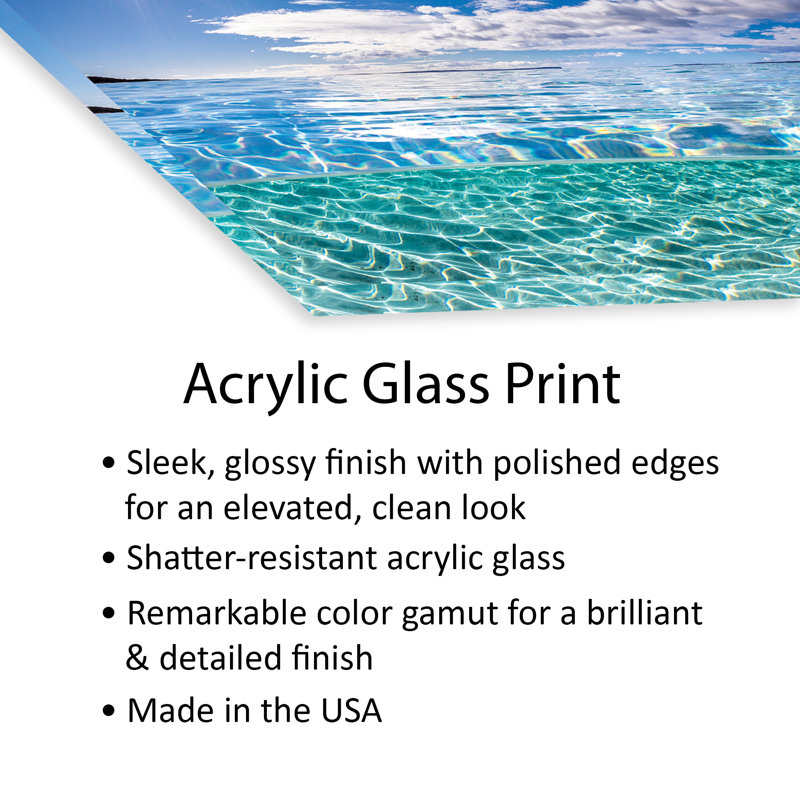 Acrylic Glass Print

• Sleek, glossy finish with polished edges for an elevated, clean look
• Shatter-resistant acrylic glass
• Remarkable color gamut for a brilliant & detailed finish
• Made in the USA